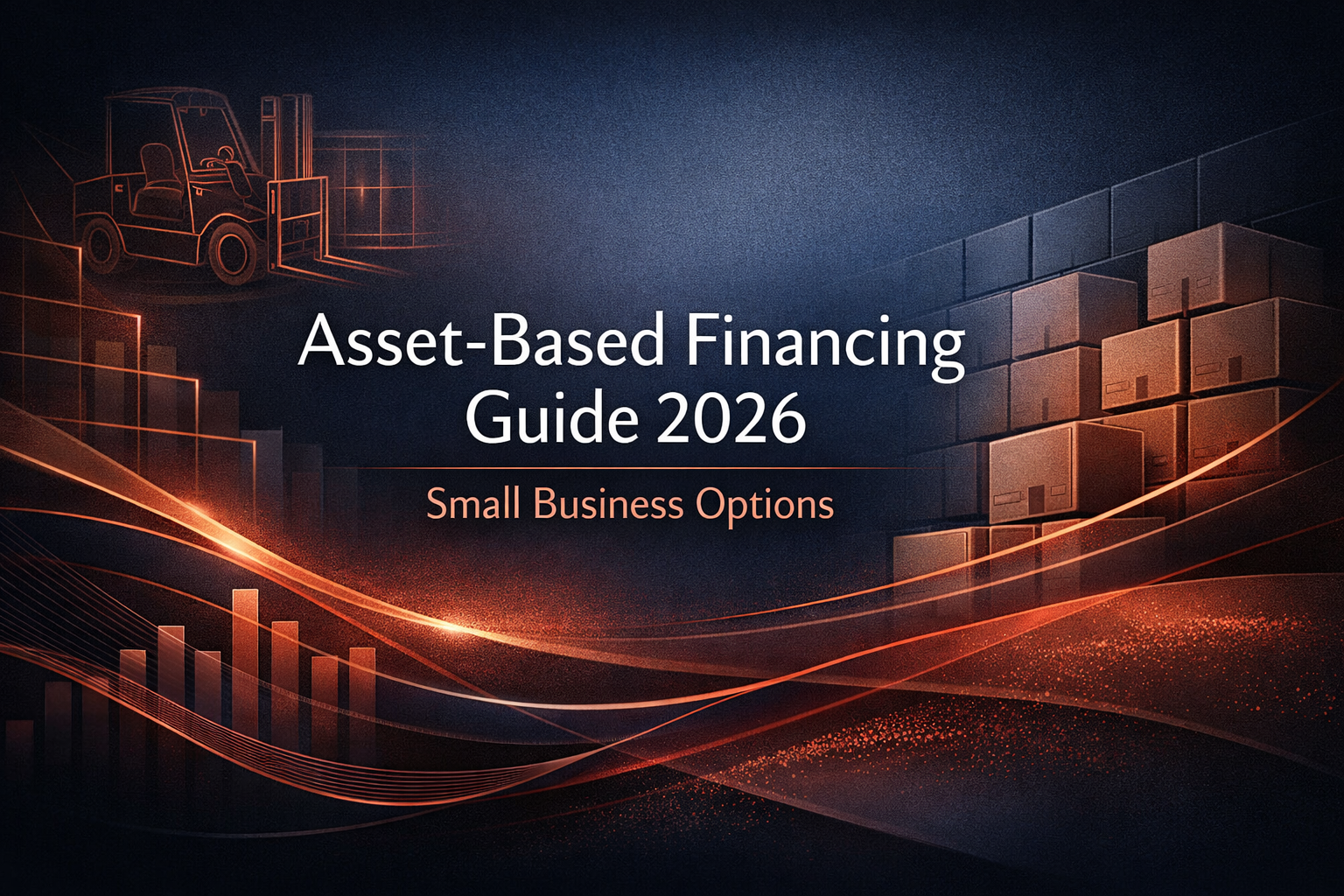 Asset-Based Financing Guide 2026

Small Business Options